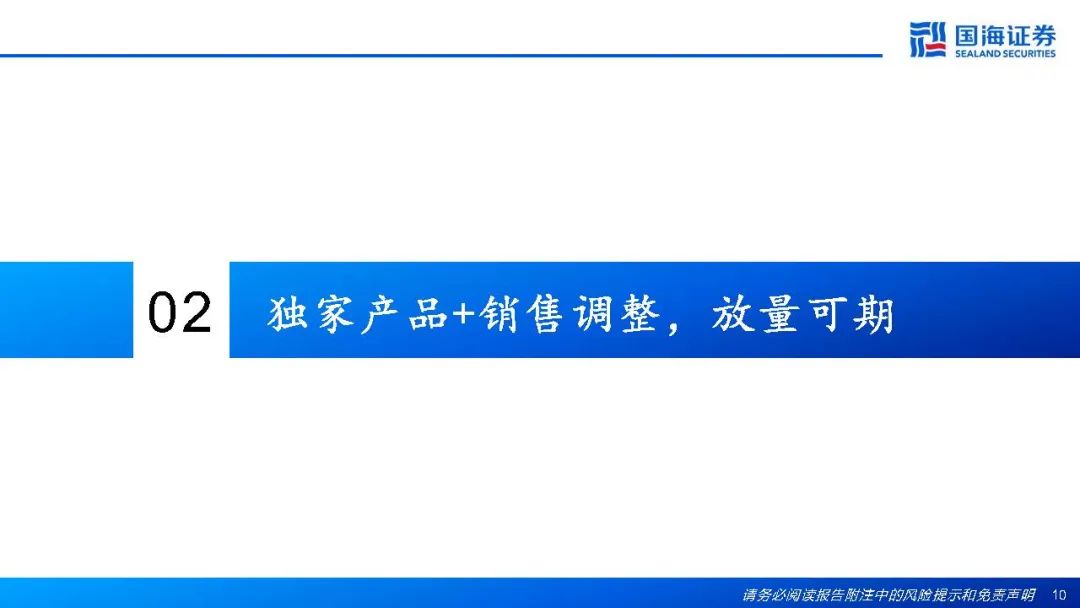 国海证券
SEALAND SECURITIES

02 独家产品+销售调整，放量可期

请务必阅读报告附注中的风险提示和免责声明 10